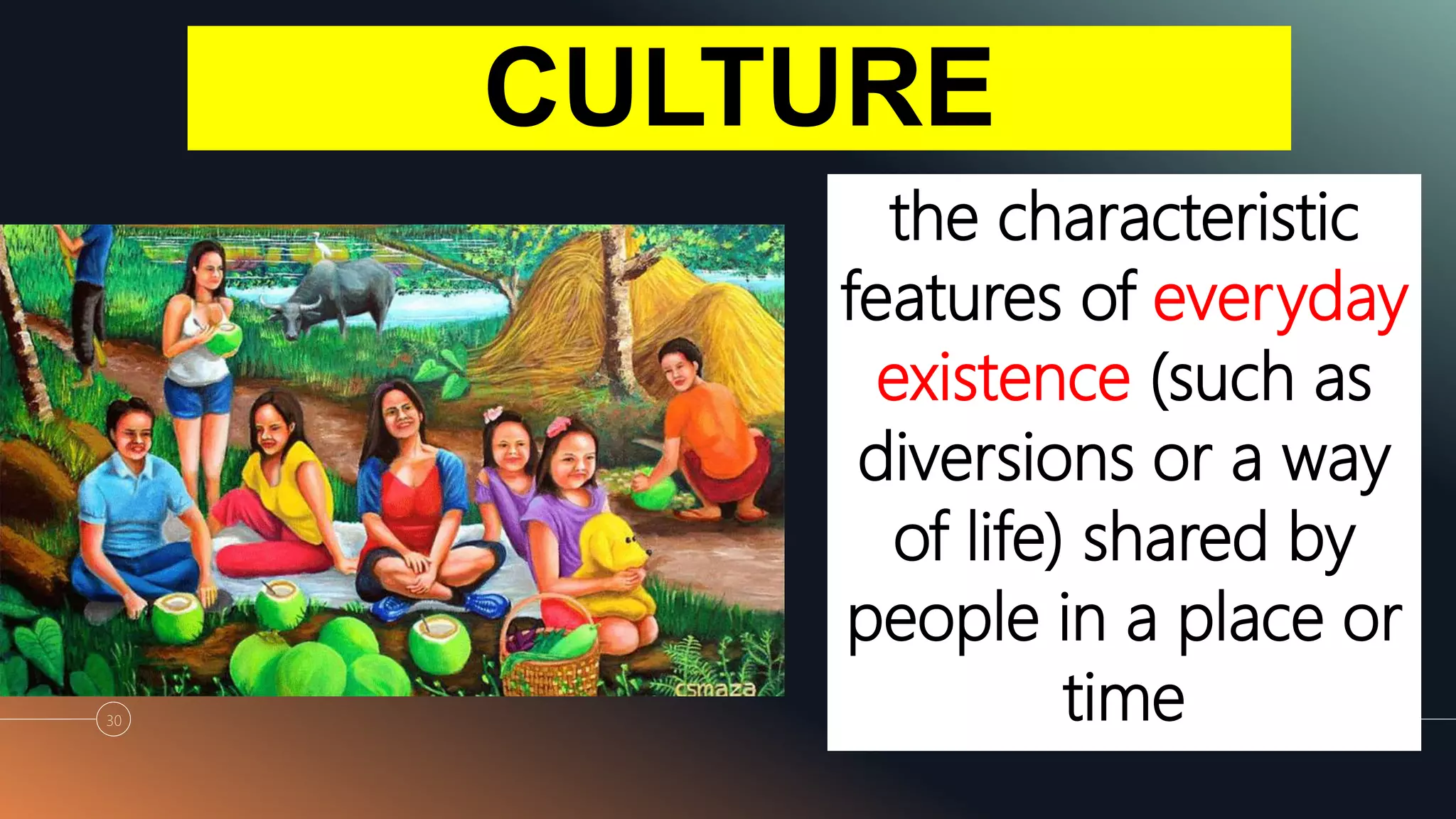 CULTURE

csmaza

the characteristic features of everyday existence (such as diversions or a way of life) shared by people in a place or time

30